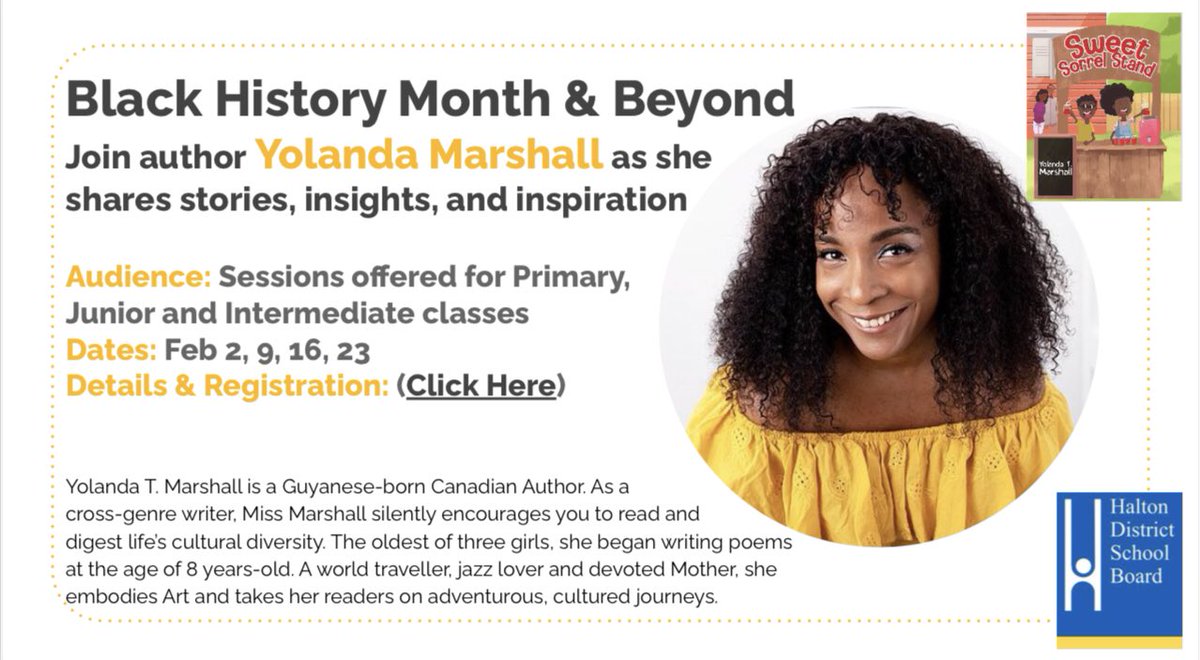 Black History Month & Beyond

Join author Yolanda Marshall as she shares stories, insights, and inspiration

Audience: Sessions offered for Primary, Junior and Intermediate classes
Dates: Feb 2, 9, 16, 23
Details & Registration: (Click Here)

Yolanda T. Marshall is a Guyanese-born Canadian Author. As a cross-genre writer, Miss Marshall silently encourages you to read and digest life's cultural diversity. The oldest of three girls, she began writing poems at the age of 8 years-old. A world traveller, jazz lover and devoted Mother, she embodies Art and takes her readers on adventurous, cultured journeys.

Sweet Sorrel Stand

Yolanda T. Marshall

Halton District School Board